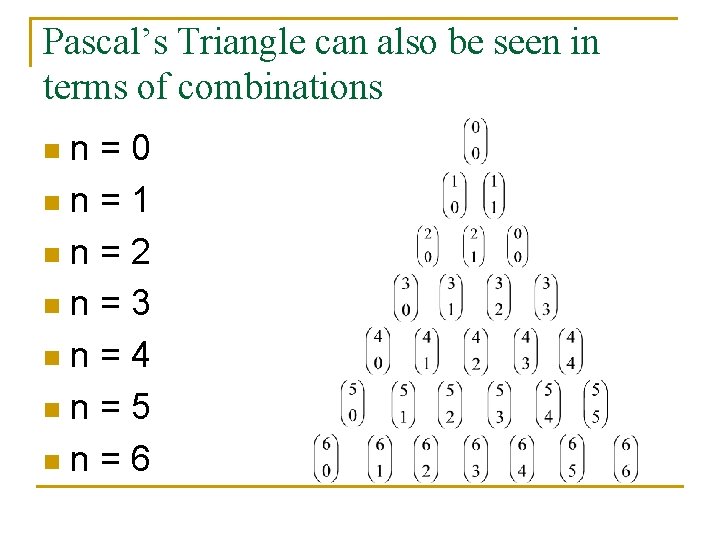 Pascal's Triangle can also be seen in terms of combinations

n = 0
n = 1
n = 2
n = 3
n = 4
n = 5
n = 6

$\binom{0}{0}$

$\binom{1}{0}$ $\binom{1}{1}$

$\binom{2}{0}$ $\binom{2}{1}$ $\binom{0}{0}$

$\binom{3}{0}$ $\binom{3}{1}$ $\binom{3}{2}$ $\binom{3}{3}$

$\binom{4}{0}$ $\binom{4}{1}$ $\binom{4}{2}$ $\binom{4}{3}$ $\binom{4}{4}$

$\binom{5}{0}$ $\binom{5}{1}$ $\binom{5}{2}$ $\binom{5}{3}$ $\binom{5}{4}$ $\binom{5}{5}$

$\binom{6}{0}$ $\binom{6}{1}$ $\binom{6}{2}$ $\binom{6}{3}$ $\binom{6}{4}$ $\binom{6}{5}$ $\binom{6}{6}$